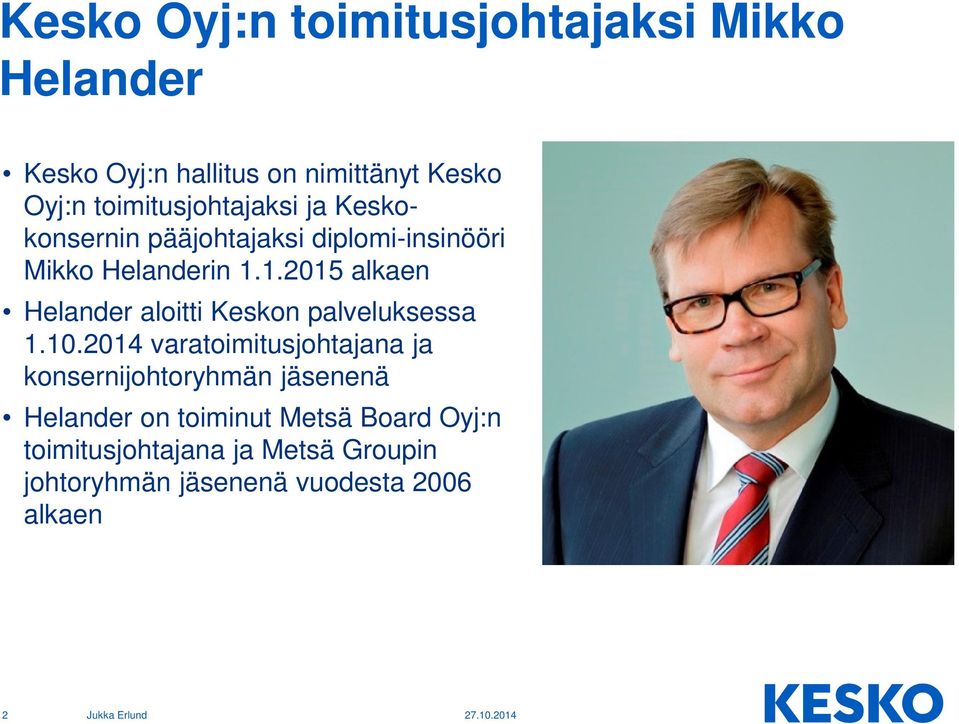 Kesko Oyj:n toimitusjohtajaksi Mikko Helander

• Kesko Oyj:n hallitus on nimittänyt Kesko Oyj:n toimitusjohtajaksi ja Kesko-konsernin pääjohtajaksi diplomi-insinööri Mikko Helanderin 1.1.2015 alkaen

• Helander aloitti Keskon palveluksessa 1.10.2014 varatoimitusjohtajana ja konsernijohtoryhmän jäsenenä

• Helander on toiminut Metsä Board Oyj:n toimitusjohtajana ja Metsä Groupin johtoryhmän jäsenenä vuodesta 2006 alkaen

2 Jukka Erlund 27.10.2014

KESKO